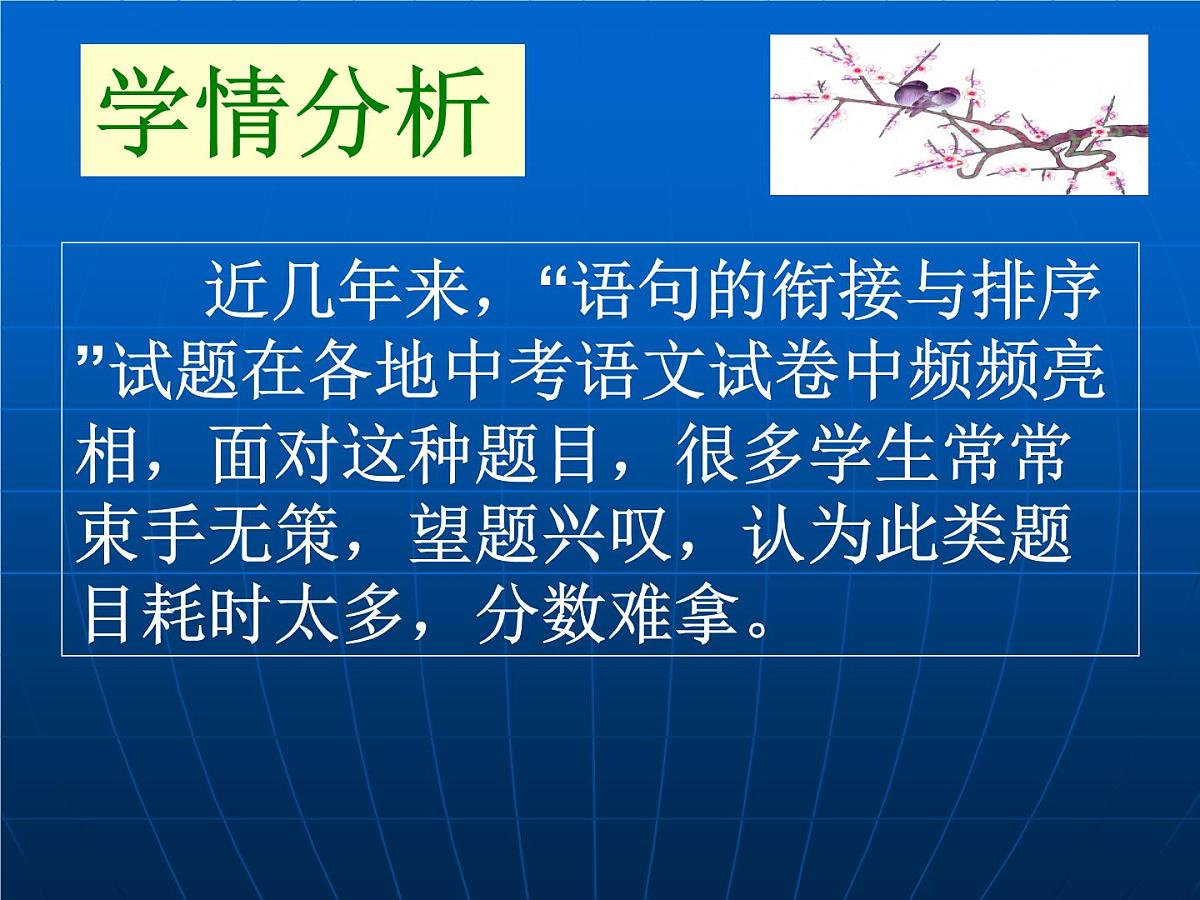 学情分析

近几年来，“语句的衔接与排序”试题在各地中考语文试卷中频频亮相，面对这种题目，很多学生常常束手无策，望题兴叹，认为此类题目耗时太多，分数难拿。